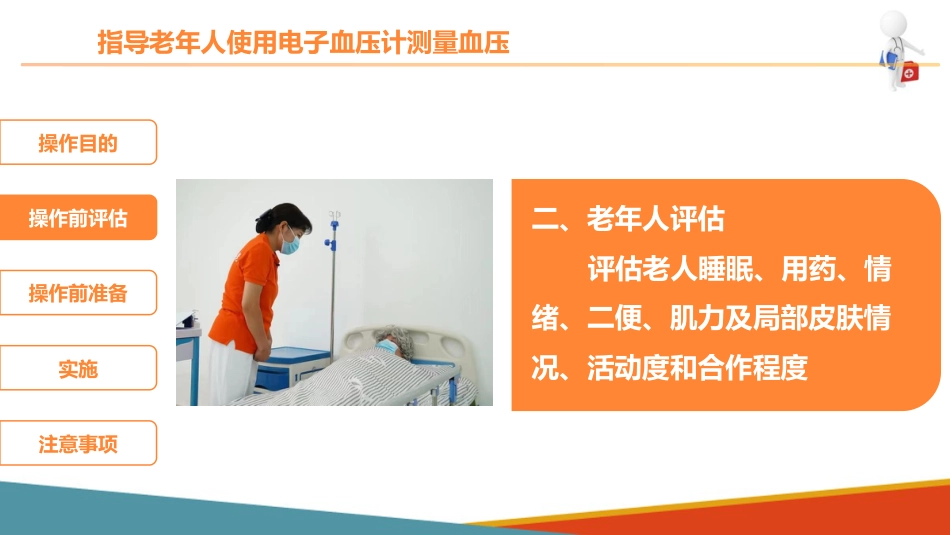 指导老年人使用电子血压计测量血压

操作目的

操作前评估

操作前准备

实施

注意事项

二、老年人评估

评估老人睡眠、用药、情绪、二便、肌力及局部皮肤情况、活动度和合作程度